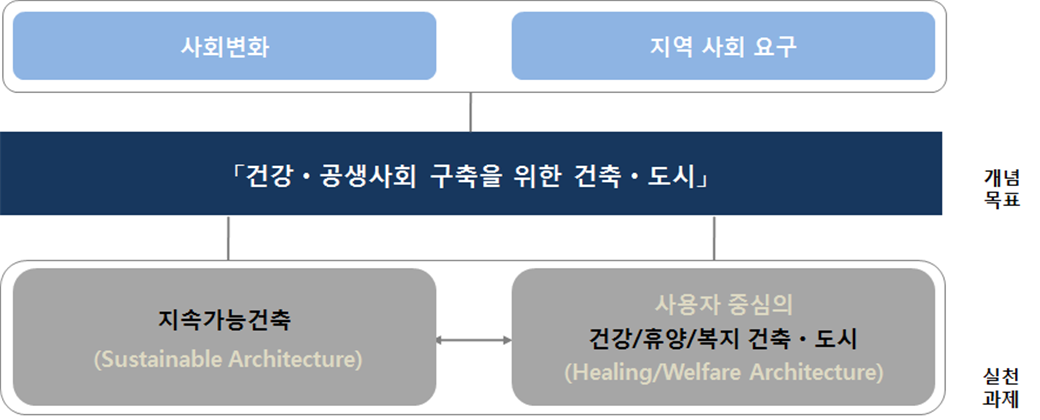 사회변화

지역 사회 요구

「건강・공생사회 구축을 위한 건축・도시」

개념 목표

지속가능건축

(Sustainable Architecture)

사용자 중심의

건강/휴양/복지 건축・도시

(Healing/Welfare Architecture)

실천 과제